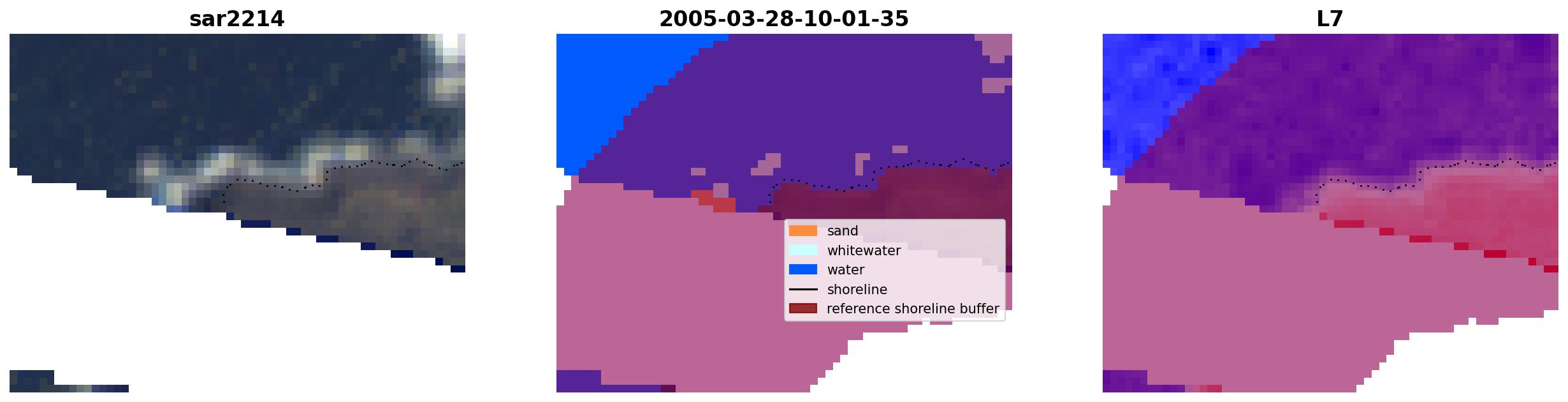 sar2214

2005-03-28-10-01-35

sand
whitewater
water
shoreline
reference shoreline buffer

L7